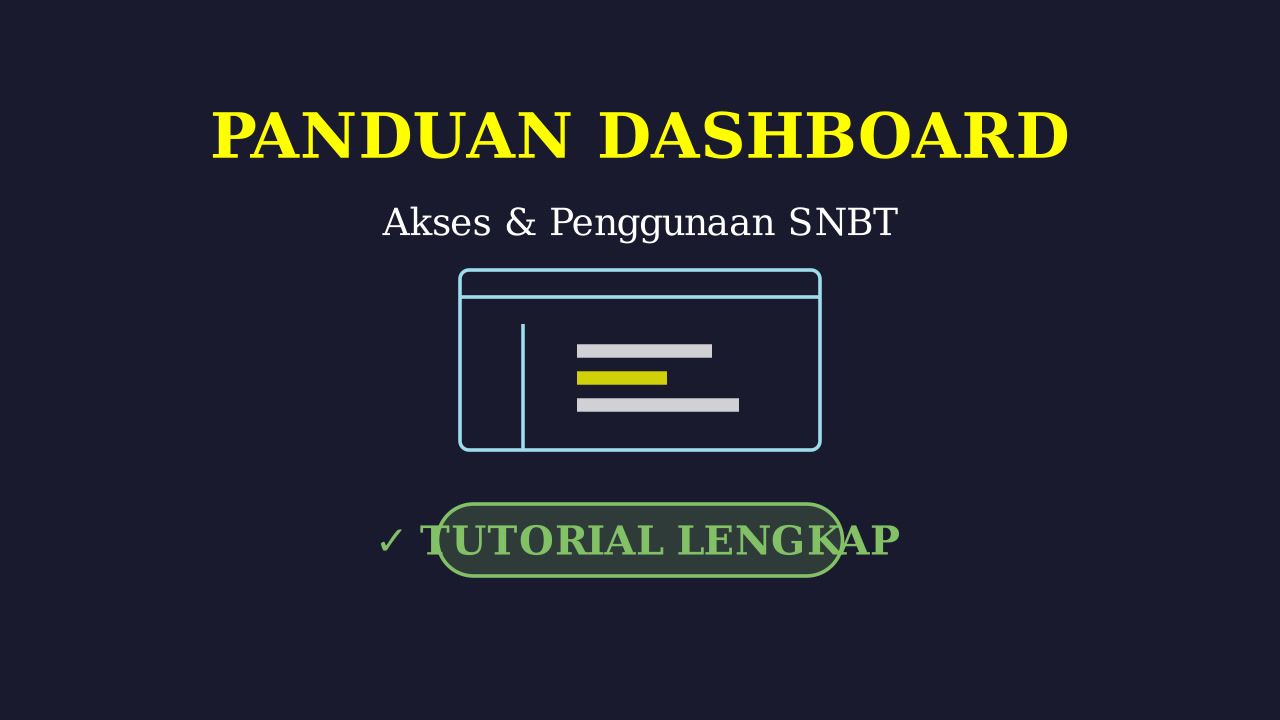 PANDUAN DASHBOARD

Akses & Penggunaan SNBT

✓ TUTORIAL LENGKAP